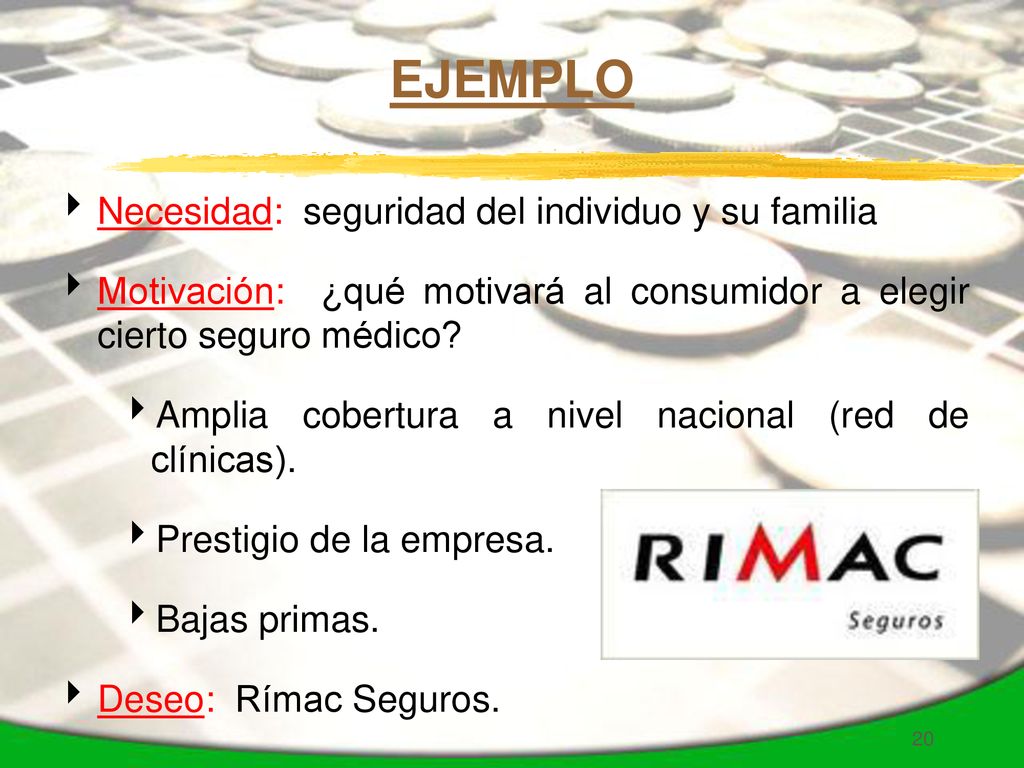 EJEMPLO

Necesidad: seguridad del individuo y su familia

Motivación: ¿qué motivará al consumidor a elegir cierto seguro médico?

Amplia cobertura a nivel nacional (red de clínicas).

Prestigio de la empresa.

Bajas primas.

RIMAC Seguros

Deseo: Rímac Seguros.

20